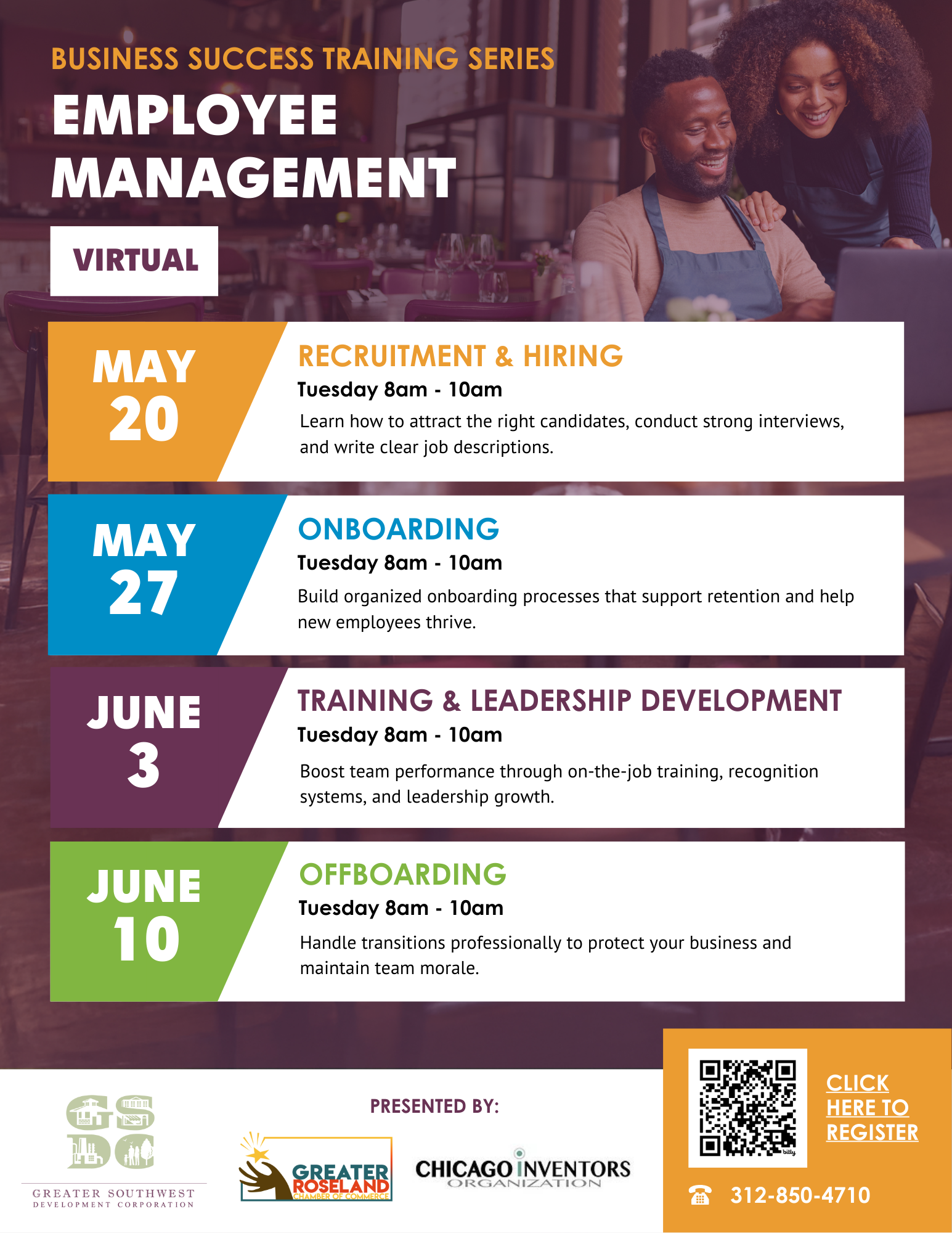 BUSINESS SUCCESS TRAINING SERIES

EMPLOYEE MANAGEMENT

VIRTUAL

MAY 20

RECRUITMENT & HIRING

Tuesday 8am - 10am

Learn how to attract the right candidates, conduct strong interviews, and write clear job descriptions.

MAY 27

ONBOARDING

Tuesday 8am - 10am

Build organized onboarding processes that support retention and help new employees thrive.

JUNE 3

TRAINING & LEADERSHIP DEVELOPMENT

Tuesday 8am - 10am

Boost team performance through on-the-job training, recognition systems, and leadership growth.

JUNE 10

OFFBOARDING

Tuesday 8am - 10am

Handle transitions professionally to protect your business and maintain team morale.

GSDC

GREATER SOUTHWEST DEVELOPMENT CORPORATION

PRESENTED BY:

GREATER ROSELAND CHAMBER OF COMMERCE

CHICAGO INVENTORS ORGANIZATION

bitly

CLICK HERE TO REGISTER

312-850-4710